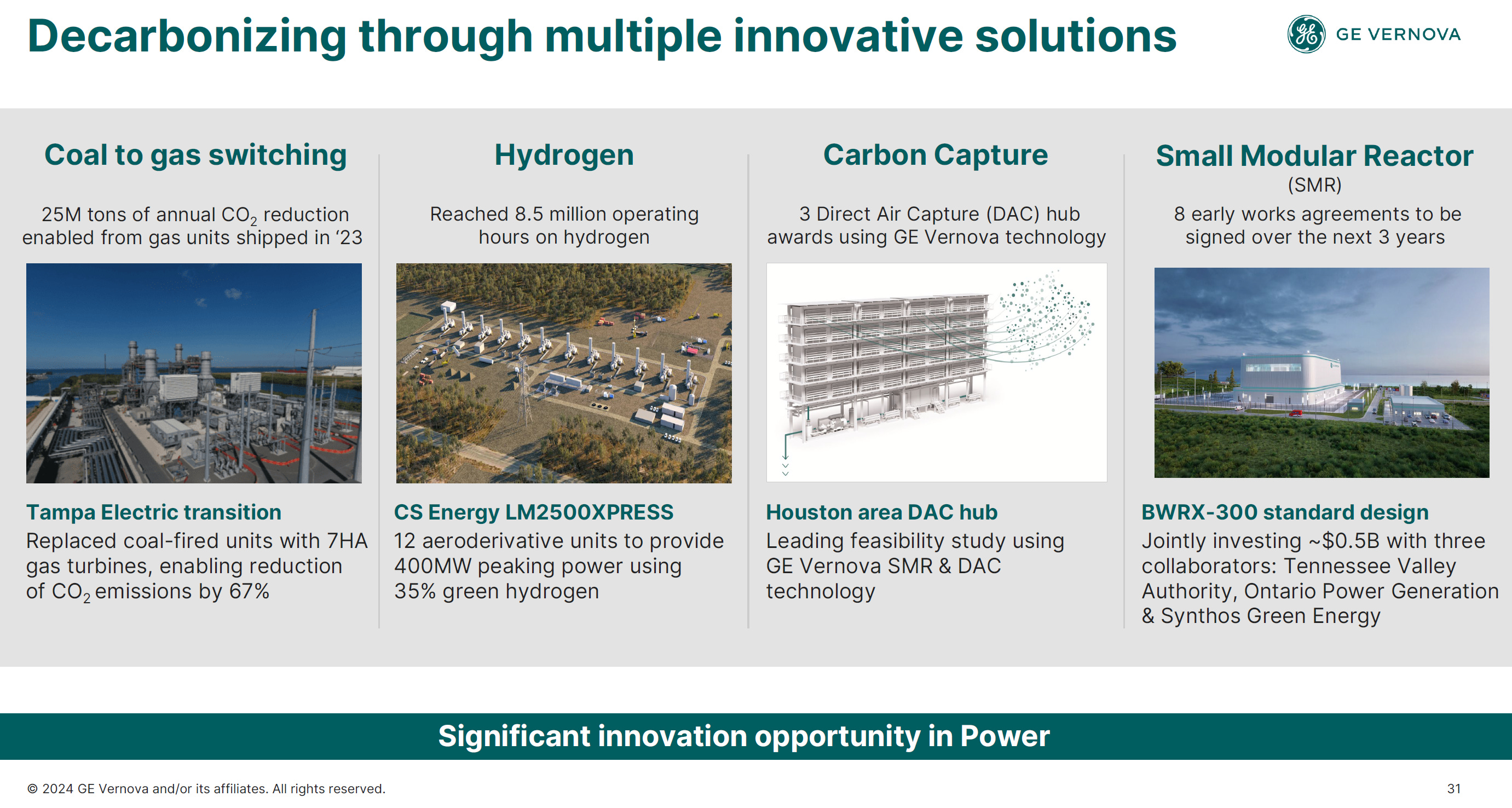 Decarbonizing through multiple innovative solutions

GE VERNOVA

Coal to gas switching

25M tons of annual $CO_2$ reduction enabled from gas units shipped in '23

Tampa Electric transition

Replaced coal-fired units with 7HA gas turbines, enabling reduction of $CO_2$ emissions by 67%

Hydrogen

Reached 8.5 million operating hours on hydrogen

CS Energy LM2500XPRESS

12 aeroderivative units to provide 400MW peaking power using 35% green hydrogen

Carbon Capture

3 Direct Air Capture (DAC) hub awards using GE Vernova technology

Houston area DAC hub

Leading feasibility study using GE Vernova SMR & DAC technology

Small Modular Reactor (SMR)

8 early works agreements to be signed over the next 3 years

BWRX-300 standard design

Jointly investing ~$0.5B with three collaborators: Tennessee Valley Authority, Ontario Power Generation & Synthos Green Energy

Significant innovation opportunity in Power

© 2024 GE Vernova and/or its affiliates. All rights reserved.

31